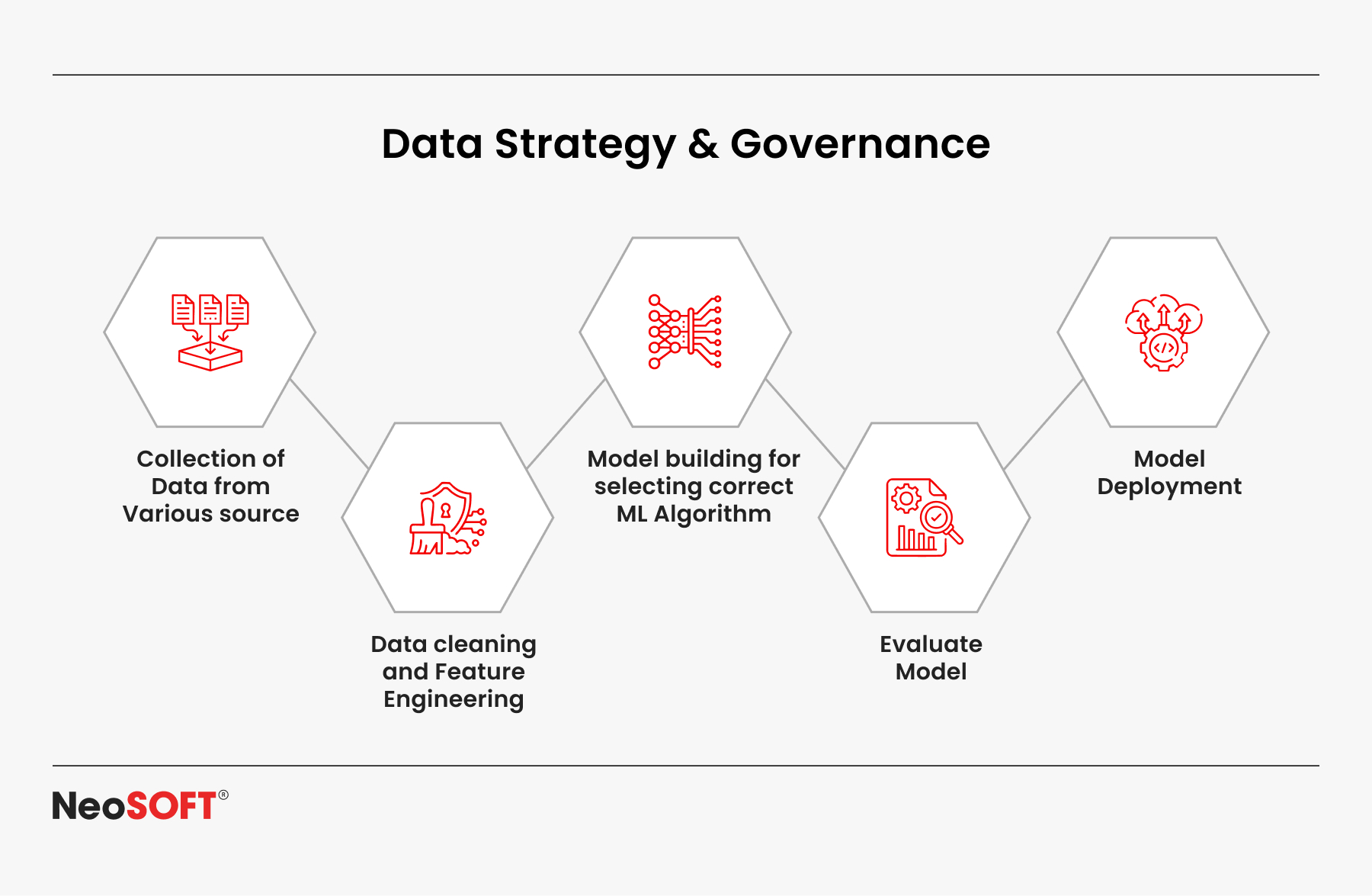 Data Strategy & Governance

Collection of Data from Various source

Data cleaning and Feature Engineering

Model building for selecting correct ML Algorithm

Evaluate Model

Model Deployment

NeoSOFT®